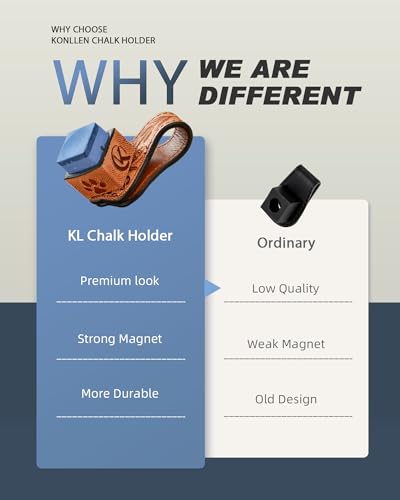 WHY CHOOSE
KONLLEN CHALK HOLDER

WHY WE ARE DIFFERENT

KL Chalk Holder

Premium look

Strong Magnet

More Durable

Ordinary

Low Quality

Weak Magnet

Old Design